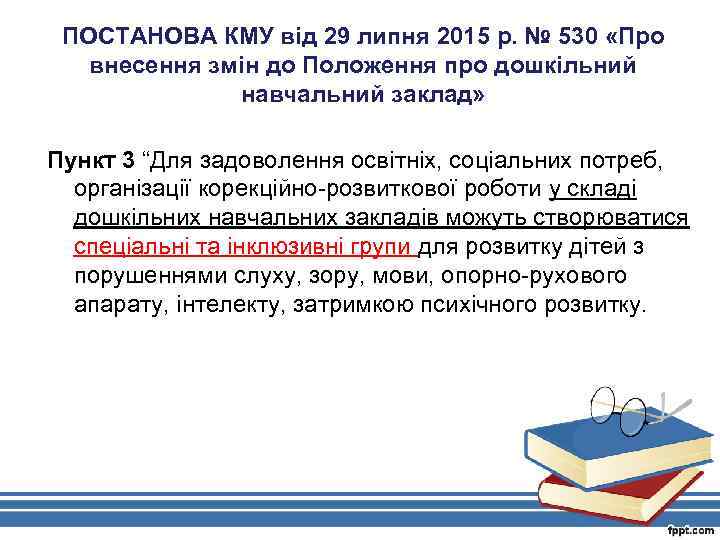 ПОСТАНОВА КМУ від 29 липня 2015 р. № 530 «Про внесення змін до Положення про дошкільний навчальний заклад»

Пункт 3 “Для задоволення освітніх, соціальних потреб, організації корекційно-розвиткової роботи у складі дошкільних навчальних закладів можуть створюватися спеціальні та інклюзивні групи для розвитку дітей з порушеннями слуху, зору, мови, опорно-рухового апарату, інтелекту, затримкою психічного розвитку.

fppt.com